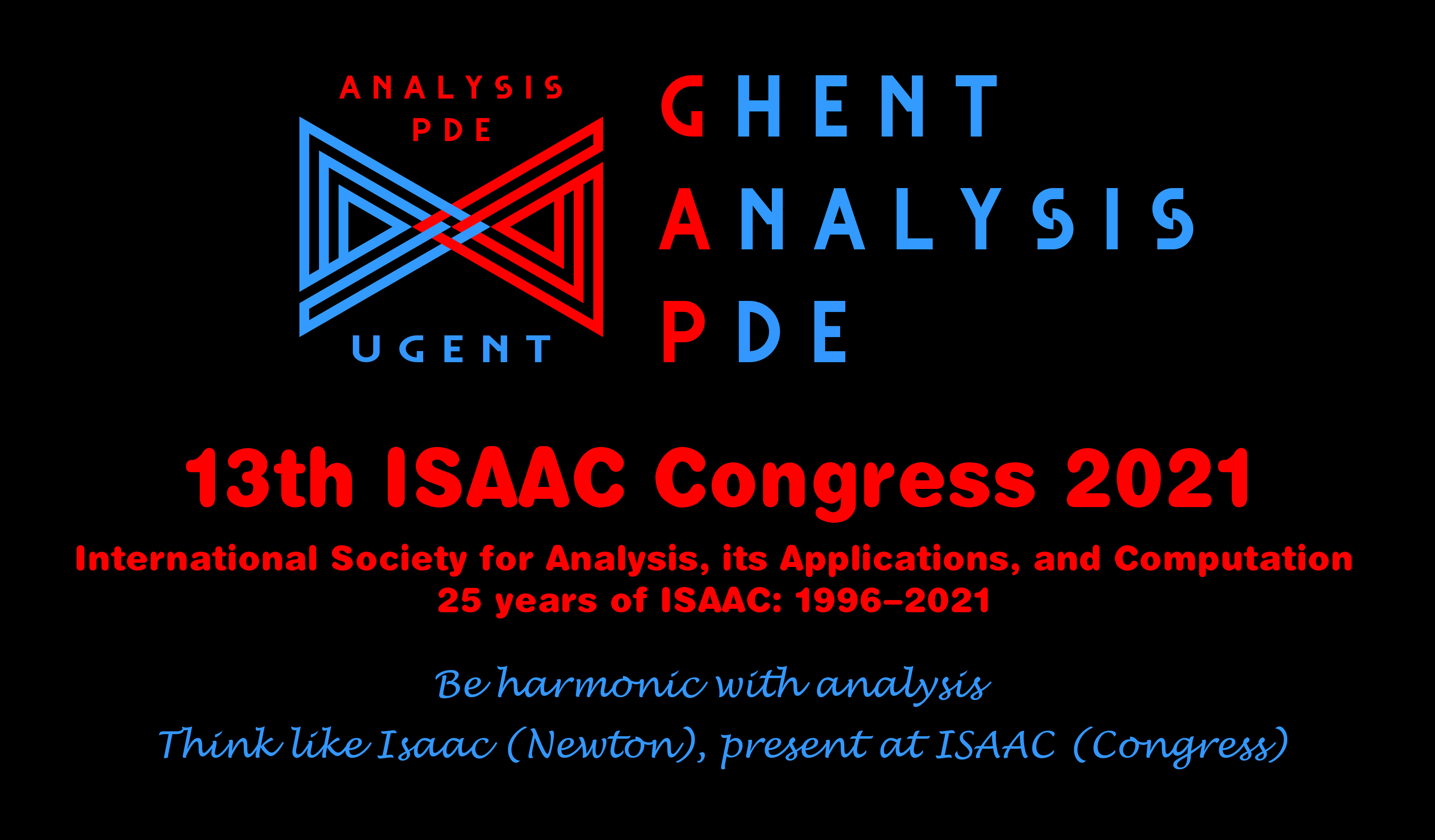 ANALYSIS
PDE

UGENT

GHENT
ANALYSIS
PDE

13th ISAAC Congress 2021

International Society for Analysis, its Applications, and Computation
25 years of ISAAC: 1996–2021

Be harmonic with analysis

Think like Isaac (Newton), present at ISAAC (Congress)